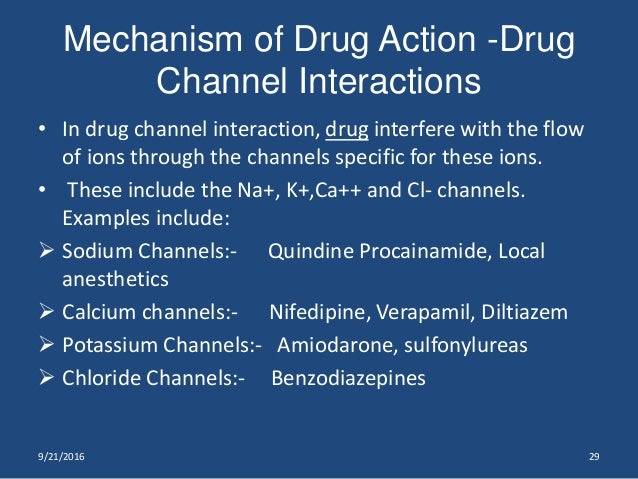 Mechanism of Drug Action -Drug Channel Interactions

• In drug channel interaction, drug interfere with the flow of ions through the channels specific for these ions.

• These include the Na+, K+,Ca++ and Cl- channels. Examples include:

➢ Sodium Channels:- Quindine Procainamide, Local anesthetics

➢ Calcium channels:- Nifedipine, Verapamil, Diltiazem

➢ Potassium Channels:- Amiodarone, sulfonylureas

➢ Chloride Channels:- Benzodiazepines

9/21/2016

29